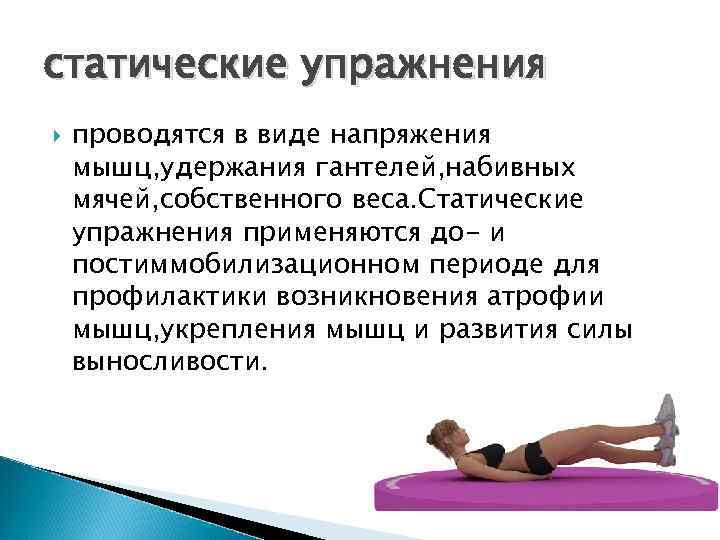 статические упражнения

проводятся в виде напряжения мышц,удержания гантелей,набивных мячей,собственного веса.Статические упражнения применяются до- и постиммобилизационном периоде для профилактики возникновения атрофии мышц,укрепления мышц и развития силы выносливости.